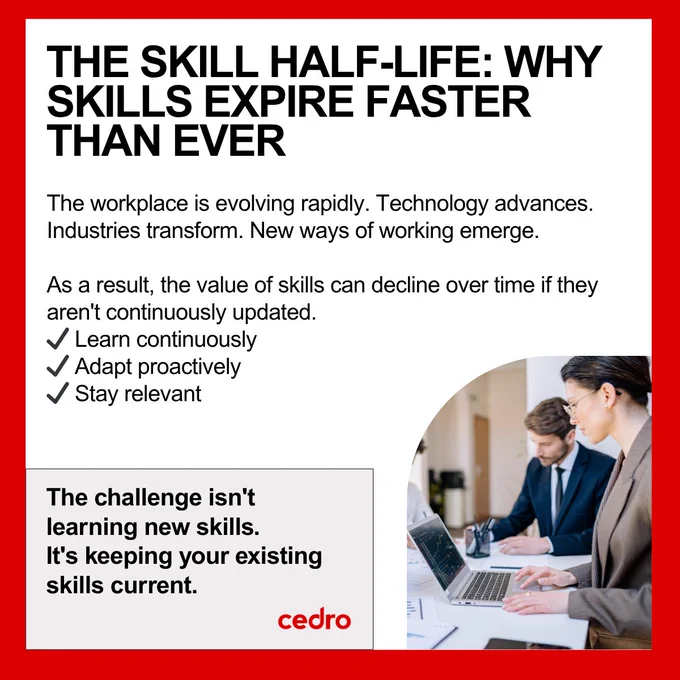 THE SKILL HALF-LIFE: WHY SKILLS EXPIRE FASTER THAN EVER

The workplace is evolving rapidly. Technology advances. Industries transform. New ways of working emerge.

As a result, the value of skills can decline over time if they aren't continuously updated.
✓ Learn continuously
✓ Adapt proactively
✓ Stay relevant

The challenge isn't learning new skills.
It's keeping your existing skills current.

cedro